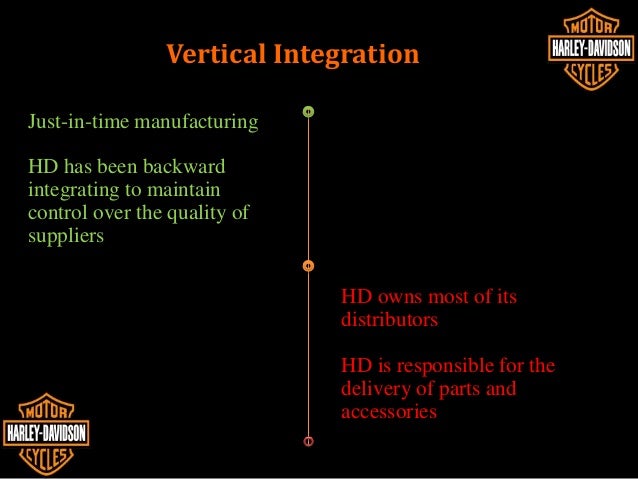 Vertical Integration

MOTOR
HARLEY-DAVIDSON
CYCLES

Just-in-time manufacturing

HD has been backward integrating to maintain control over the quality of suppliers

HD owns most of its distributors

HD is responsible for the delivery of parts and accessories

MOTOR
HARLEY-DAVIDSON
CYCLES